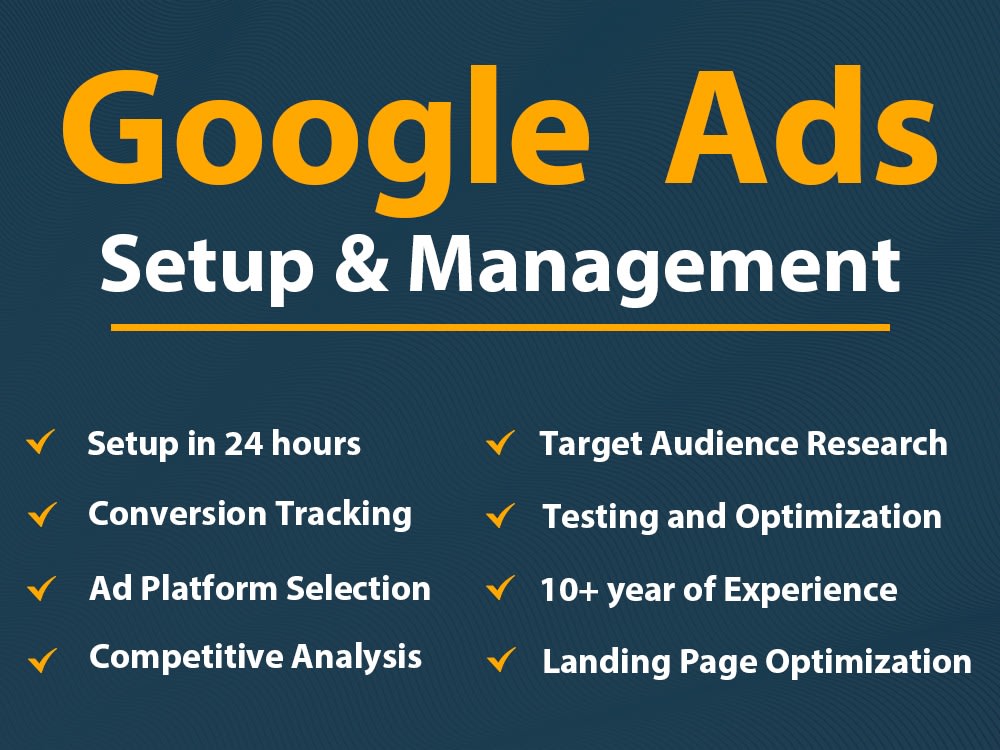 Google Ads

Setup & Management

✓ Setup in 24 hours
✓ Conversion Tracking
✓ Ad Platform Selection
✓ Competitive Analysis

✓ Target Audience Research
✓ Testing and Optimization
✓ 10+ year of Experience
✓ Landing Page Optimization